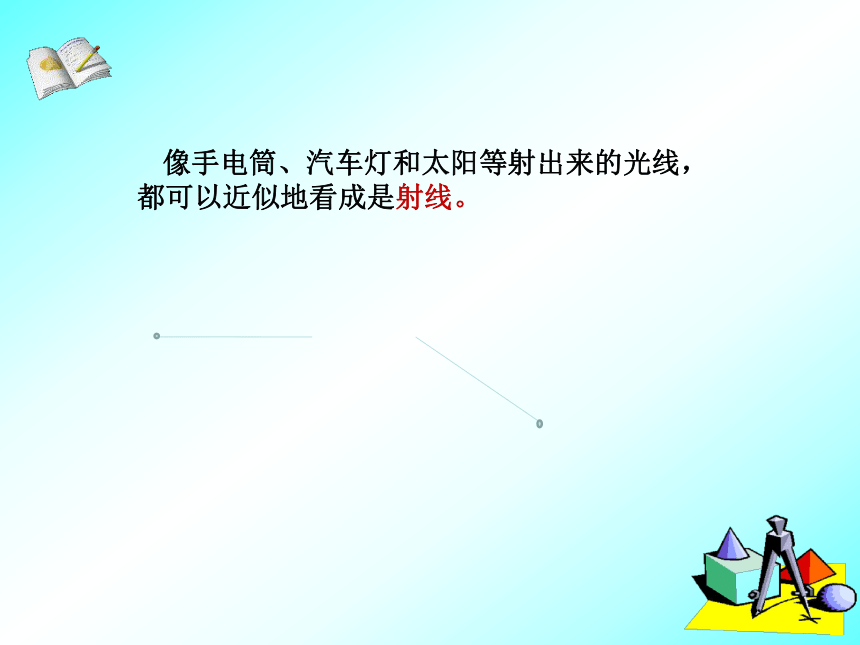 像手电筒、汽车灯和太阳等射出来的光线，都可以近似地看成是射线。